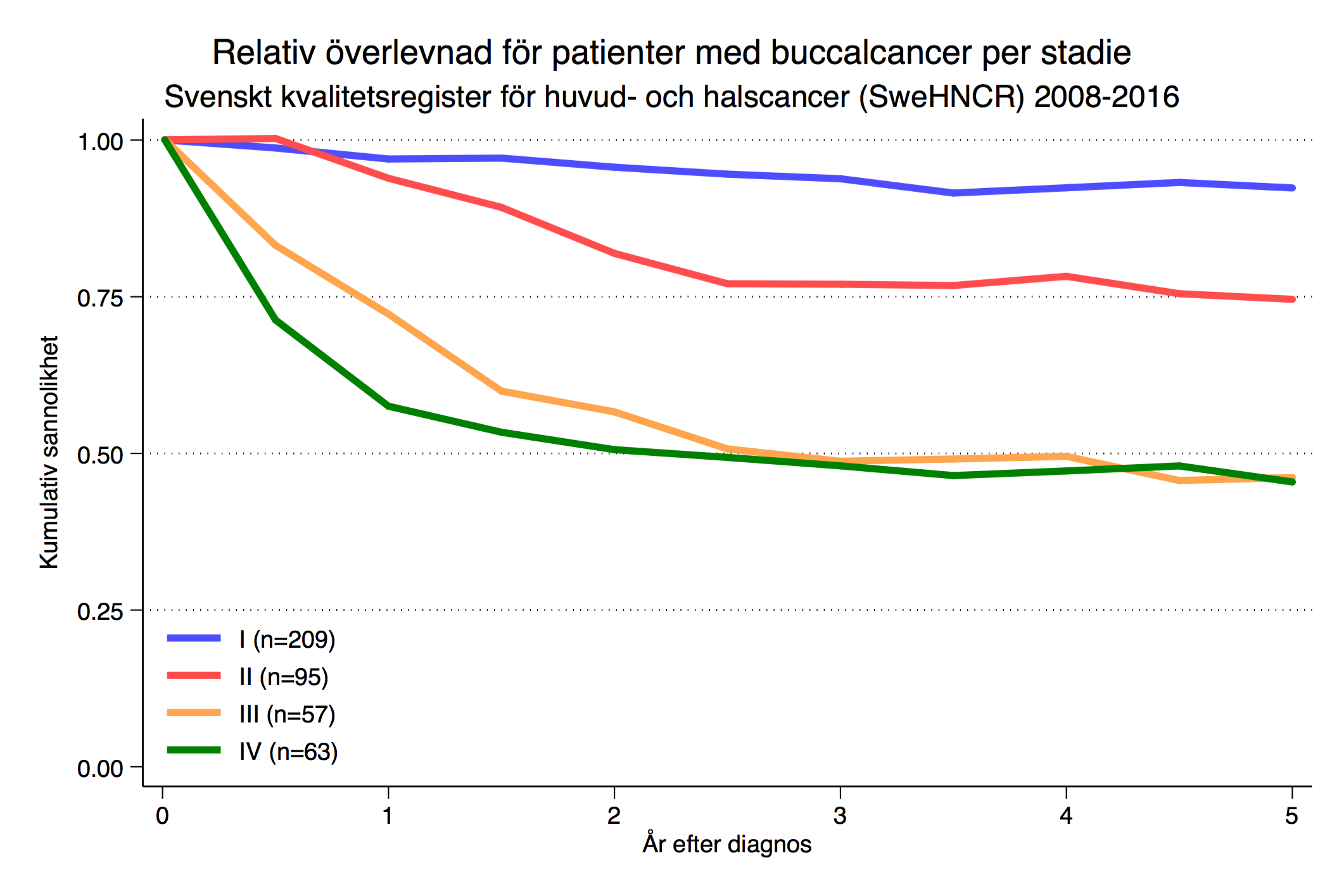 Relativ överlevnad för patienter med buccalcancer per stadie
Svenskt kvalitetsregister för huvud- och halscancer (SweHNCR) 2008-2016

Kumulativ sannolikhet

1.00
0.75
0.50
0.25
0.00

I (n=209)
II (n=95)
III (n=57)
IV (n=63)

0
1
2
3
4
5
År efter diagnos